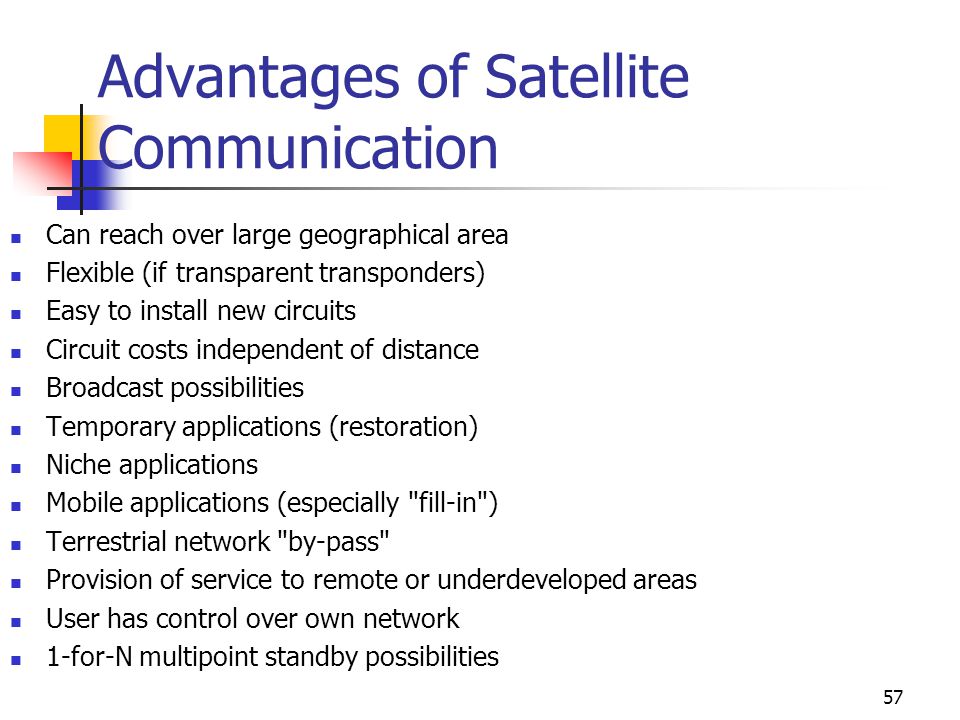 Advantages of Satellite Communication

- Can reach over large geographical area
- Flexible (if transparent transponders)
- Easy to install new circuits
- Circuit costs independent of distance
- Broadcast possibilities
- Temporary applications (restoration)
- Niche applications
- Mobile applications (especially "fill-in")
- Terrestrial network "by-pass"
- Provision of service to remote or underdeveloped areas
- User has control over own network
- 1-for-N multipoint standby possibilities

57